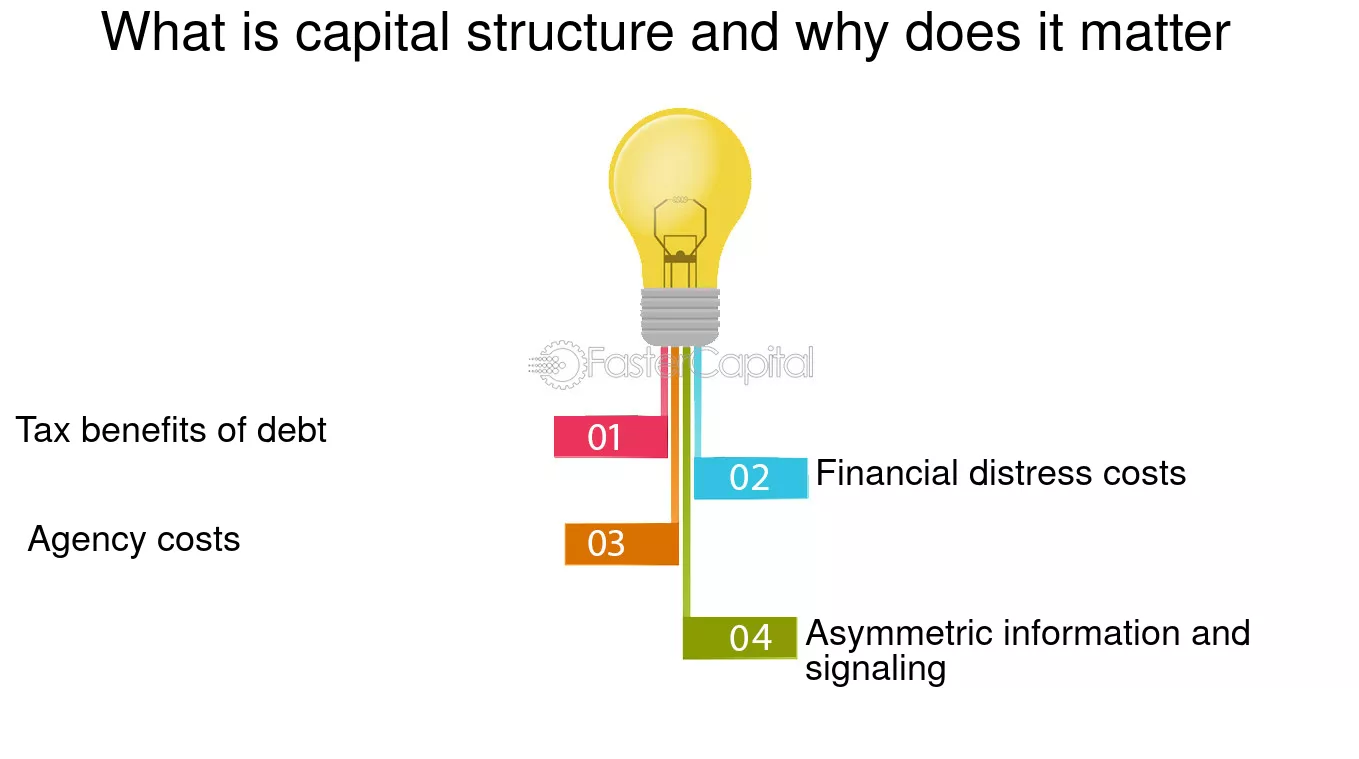 What is capital structure and why does it matter

FasterCapital

Tax benefits of debt
01

02
Financial distress costs

Agency costs
03

04
Asymmetric information and signaling